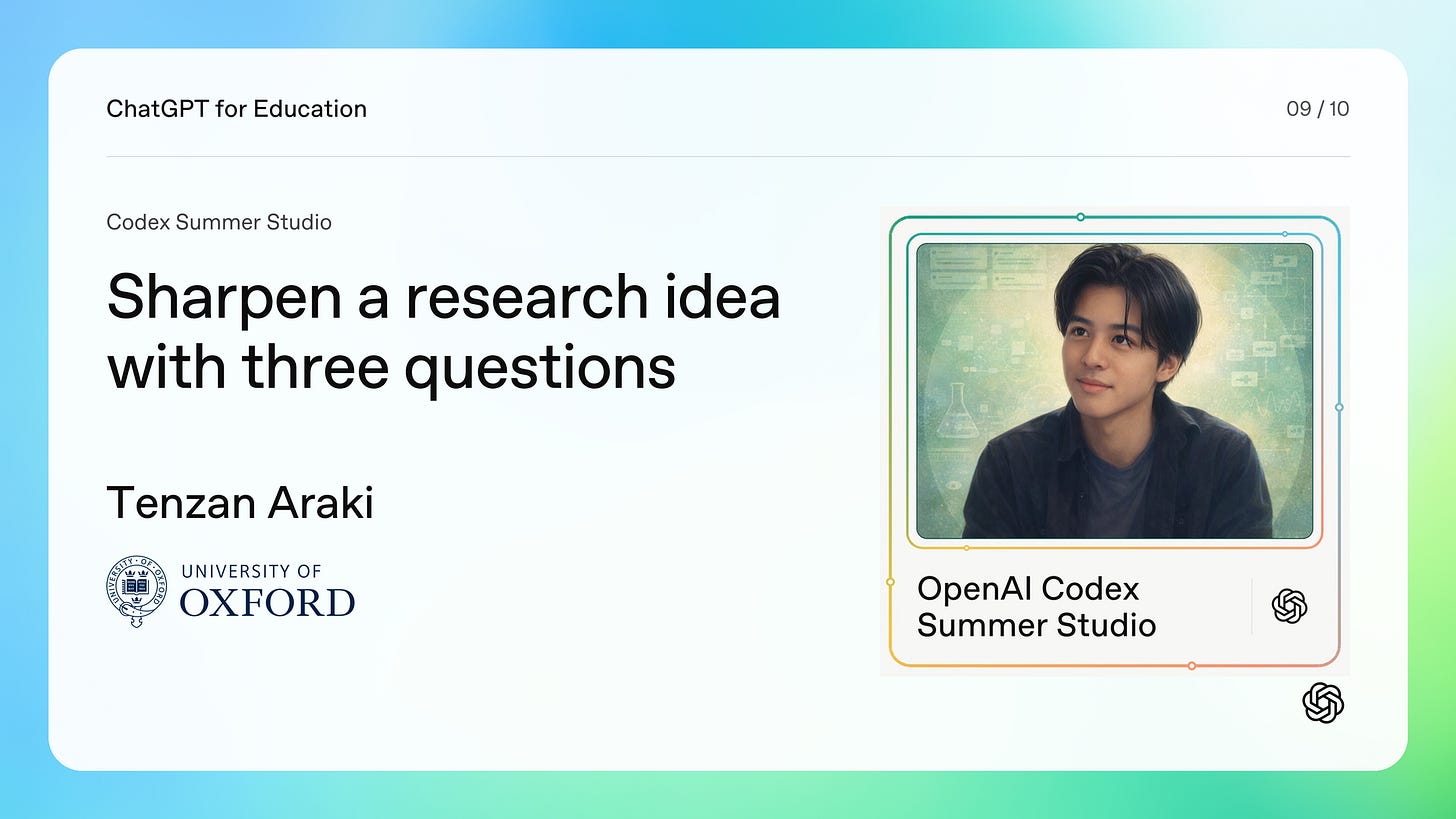 ChatGPT for Education

09 / 10

Codex Summer Studio

Sharpen a research idea with three questions

Tenzan Araki

UNIVERSITY OF
OXFORD

OpenAI Codex
Summer Studio